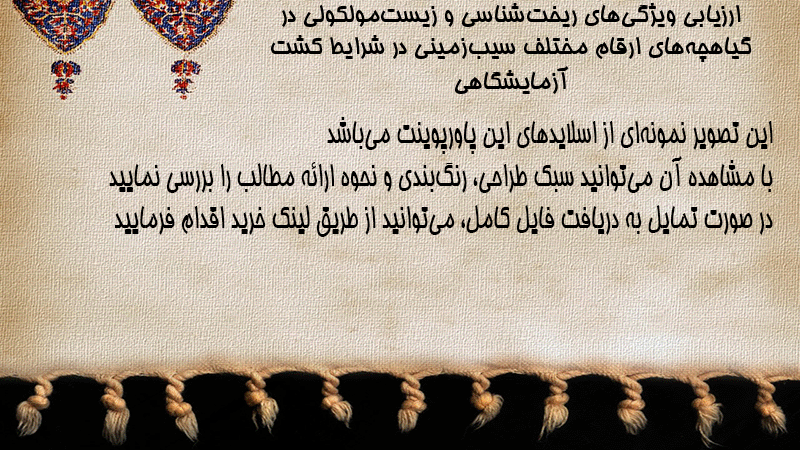 ارزیابی ویژگی‌های ریخت‌شناسی و زیست‌مولکولی در گیاهچه‌های ارقام مختلف سیب‌زمینی در شرایط کشت آزمایشگاهی

این تصویر نمونه‌ای از اسلایدهای این پاورپوینت می‌باشد
با مشاهده آن می‌توانید سبک طراحی، رنگ‌بندی و نحوه ارائه مطالب را بررسی نمایید
در صورت تمایل به دریافت فایل کامل، می‌توانید از طریق لینک خرید اقدام فرمایید